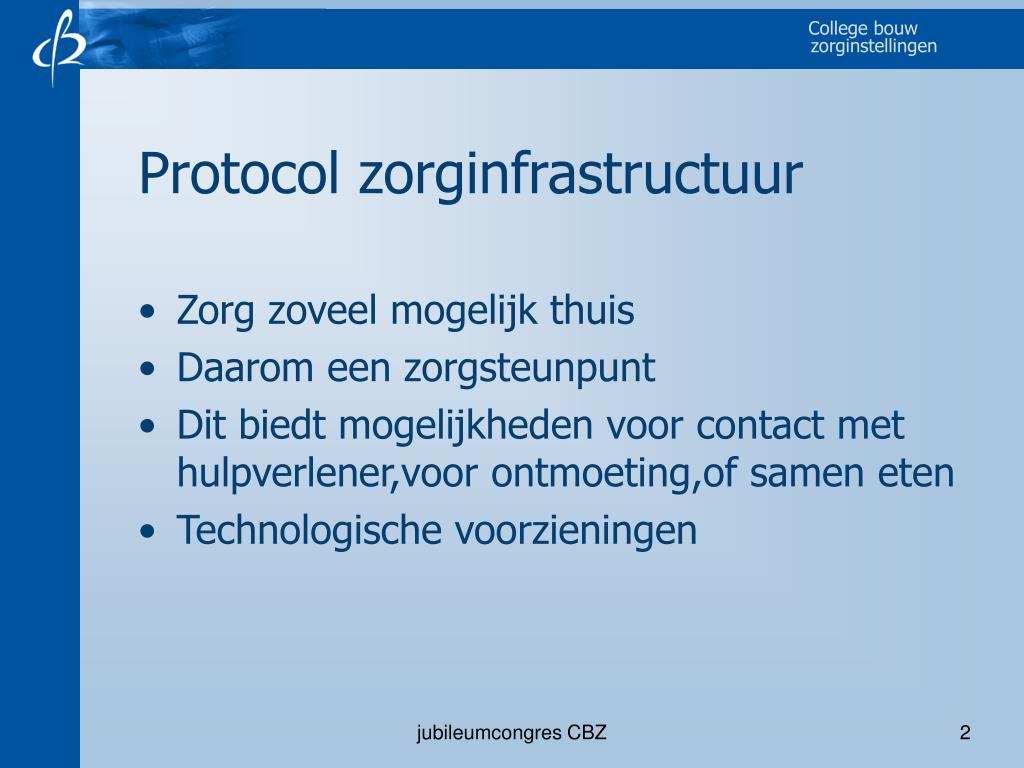 College bouw
zorginstellingen

Protocol zorginfrastructuur

• Zorg zoveel mogelijk thuis
• Daarom een zorgsteunpunt
• Dit biedt mogelijkheden voor contact met hulpverlener,voor ontmoeting,of samen eten
• Technologische voorzieningen

jubileumcongres CBZ

2